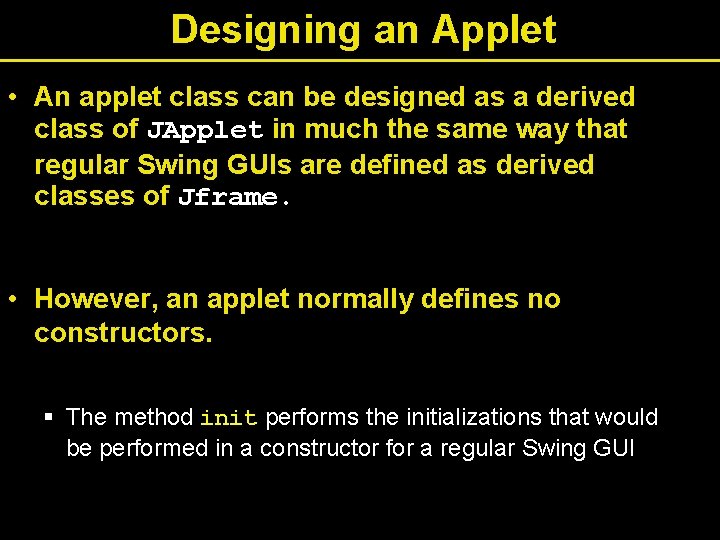 Designing an Applet

• An applet class can be designed as a derived class of JApplet in much the same way that regular Swing GUIs are defined as derived classes of Jframe.

• However, an applet normally defines no constructors.

▪ The method init performs the initializations that would be performed in a constructor for a regular Swing GUI